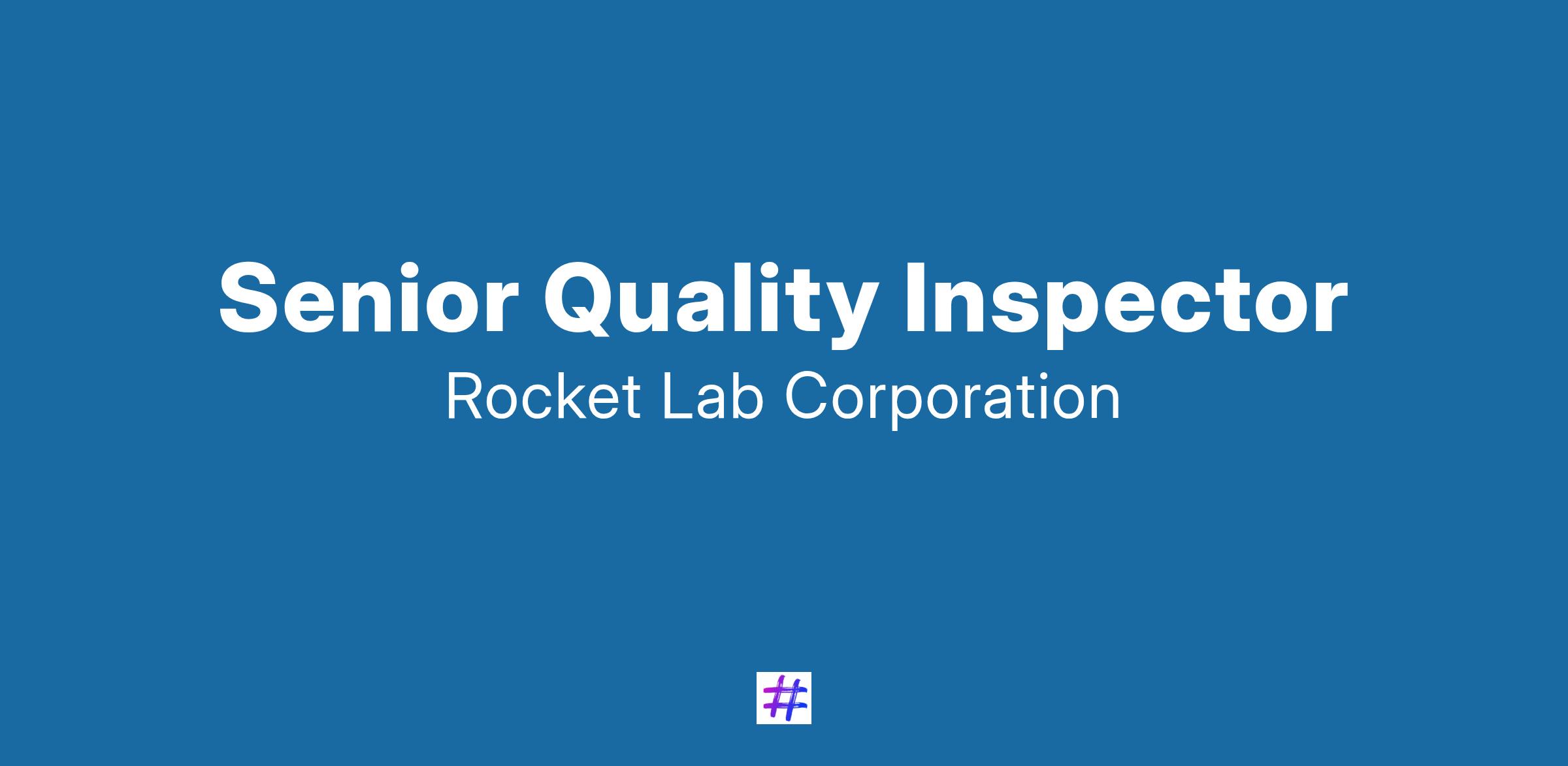 Senior Quality Inspector
Rocket Lab Corporation

#